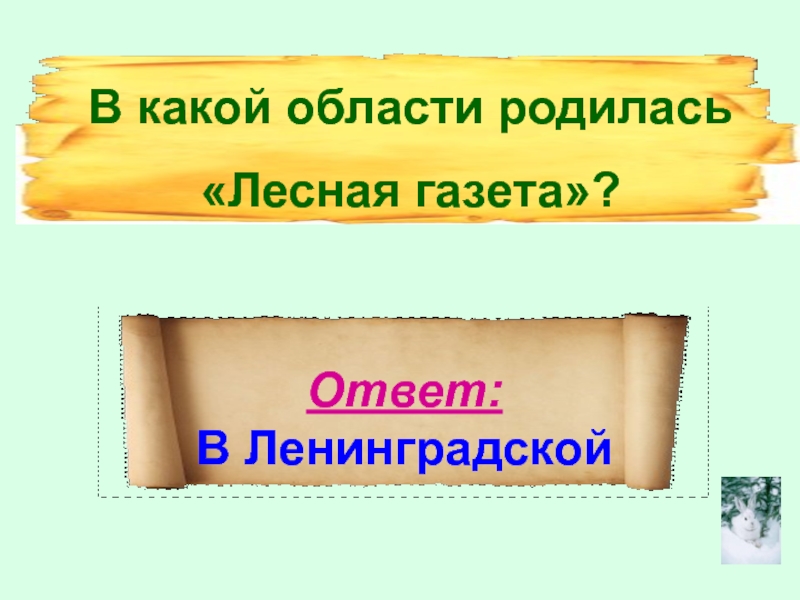 В какой области родилась «Лесная газета»?

Ответ:
В Ленинградской